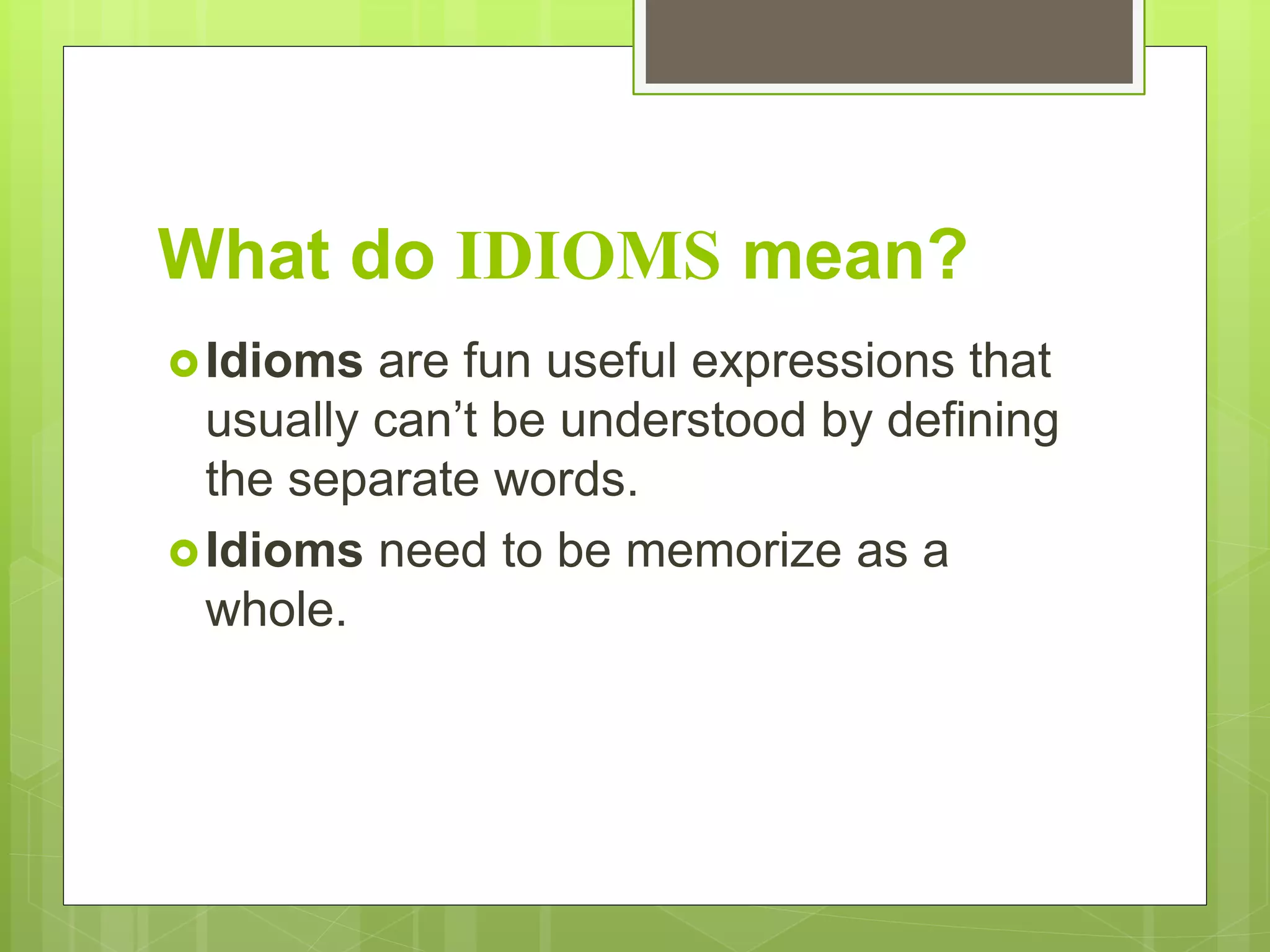 What do IDIOMS mean?

Idioms are fun useful expressions that usually can’t be understood by defining the separate words.

Idioms need to be memorize as a whole.